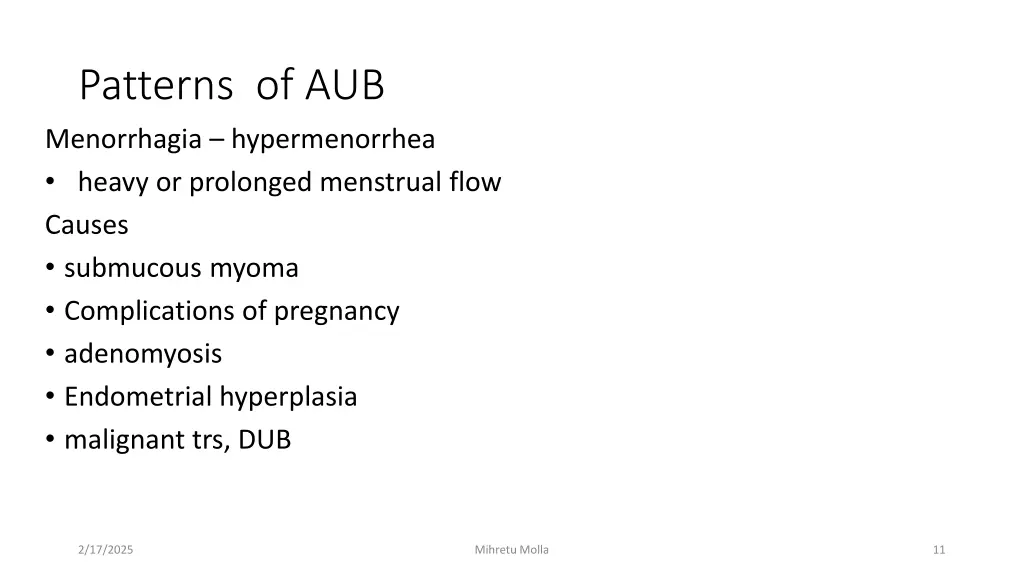 Patterns of AUB

Menorrhagia – hypermenorrhea

• heavy or prolonged menstrual flow

Causes

• submucous myoma
• Complications of pregnancy
• adenomyosis
• Endometrial hyperplasia
• malignant trs, DUB

2/17/2025

Mihretu Molla

11